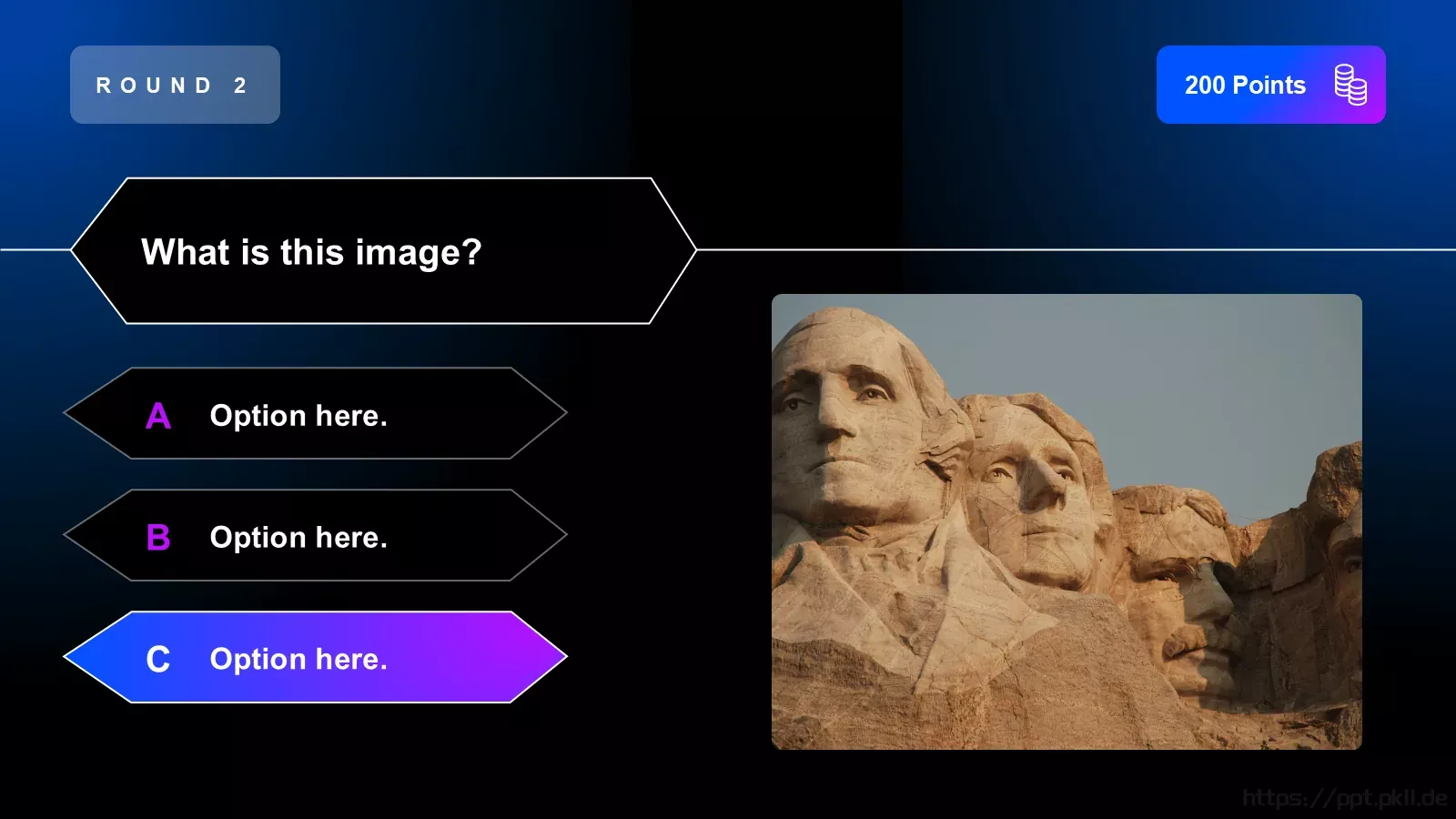 ROUND 2

200 Points

What is this image?

A Option here.

B Option here.

C Option here.

https://ppt.pkll.de